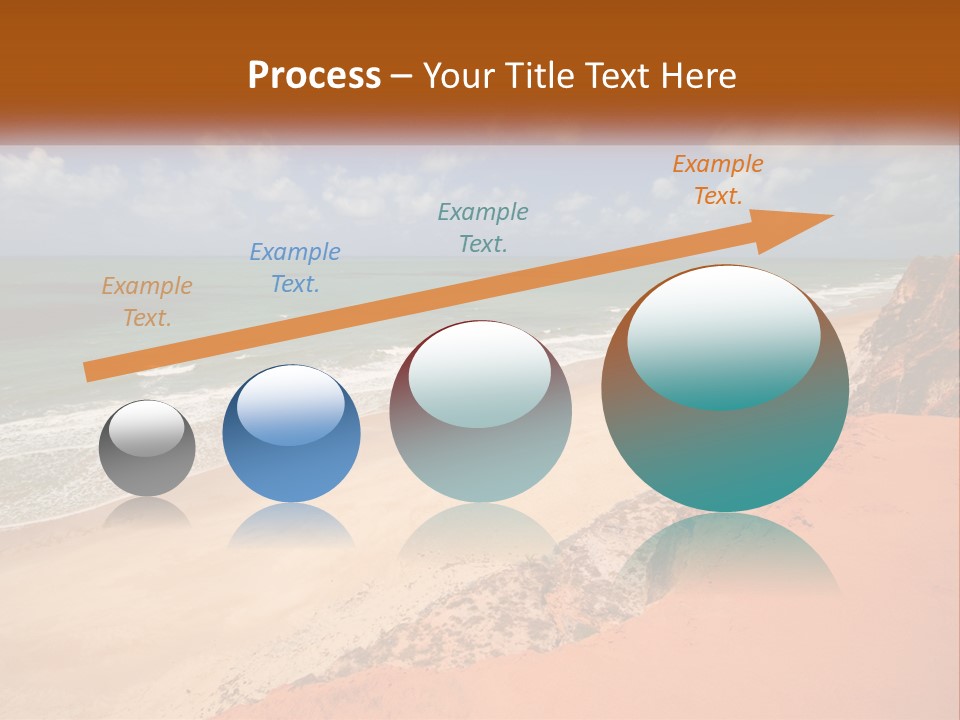 Process – Your Title Text Here

Example Text.

Example Text.

Example Text.

Example Text.